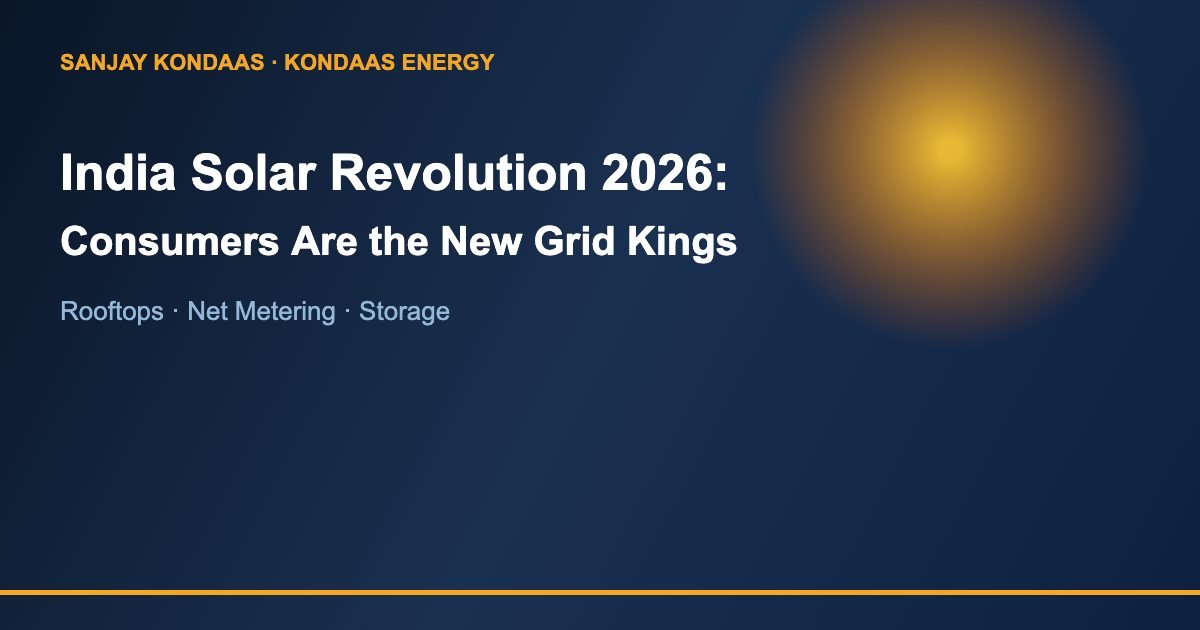 SANJAY KONDAAS · KONDAAS ENERGY

India Solar Revolution 2026:

Consumers Are the New Grid Kings

Rooftops · Net Metering · Storage